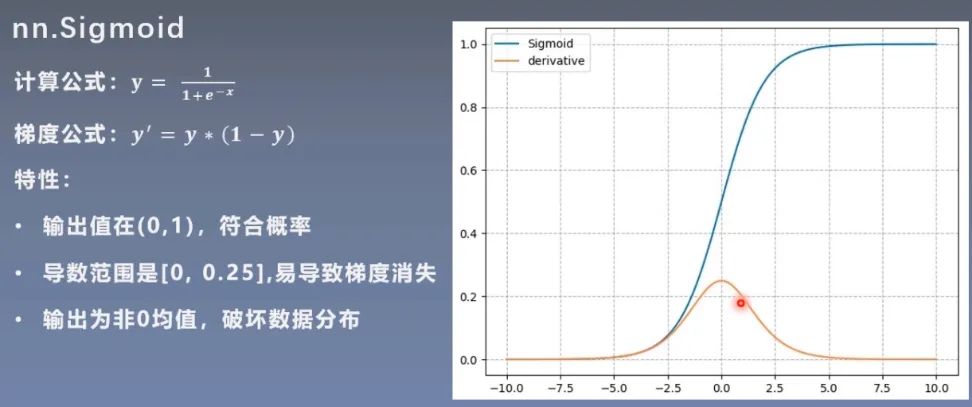 nn.Sigmoid

计算公式：$y = \frac{1}{1+e^{-x}}$

梯度公式：$y' = y * (1 - y)$

特性：

• 输出值在(0,1)，符合概率

• 导数范围是[0, 0.25],易导致梯度消失

• 输出为非0均值，破坏数据分布

Sigmoid
derivative

1.0
0.8
0.6
0.4
0.2
0.0

−10.0 −7.5 −5.0 −2.5 0.0 2.5 5.0 7.5 10.0